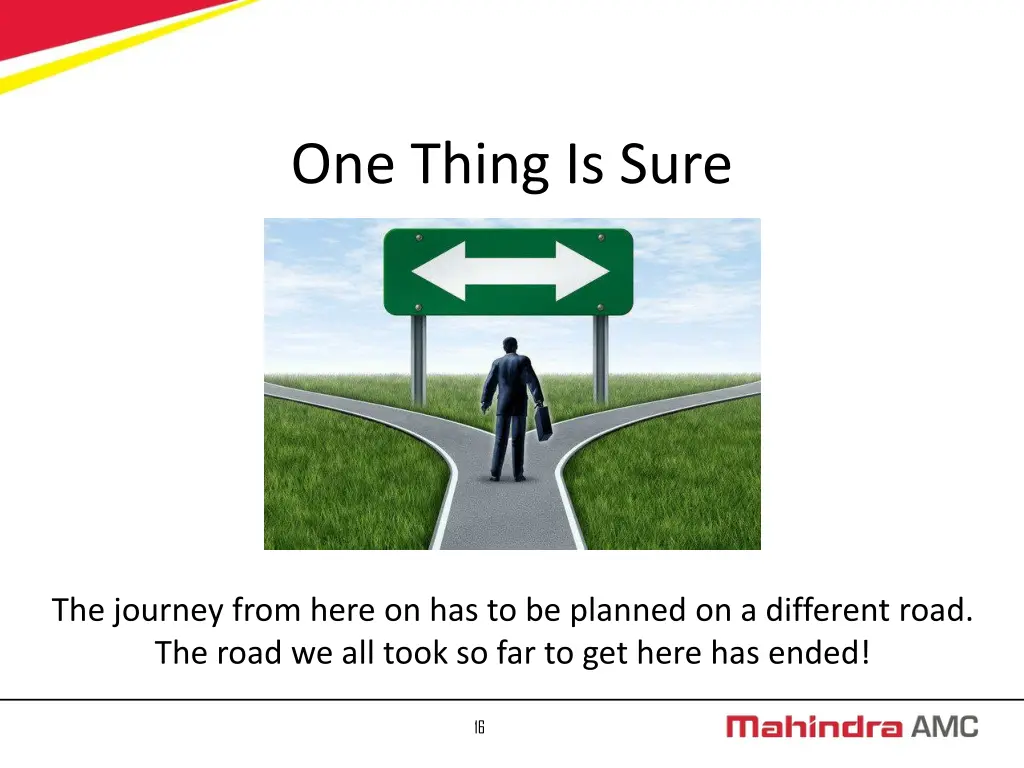 One Thing Is Sure

The journey from here on has to be planned on a different road. The road we all took so far to get here has ended!

16

Mahindra AMC